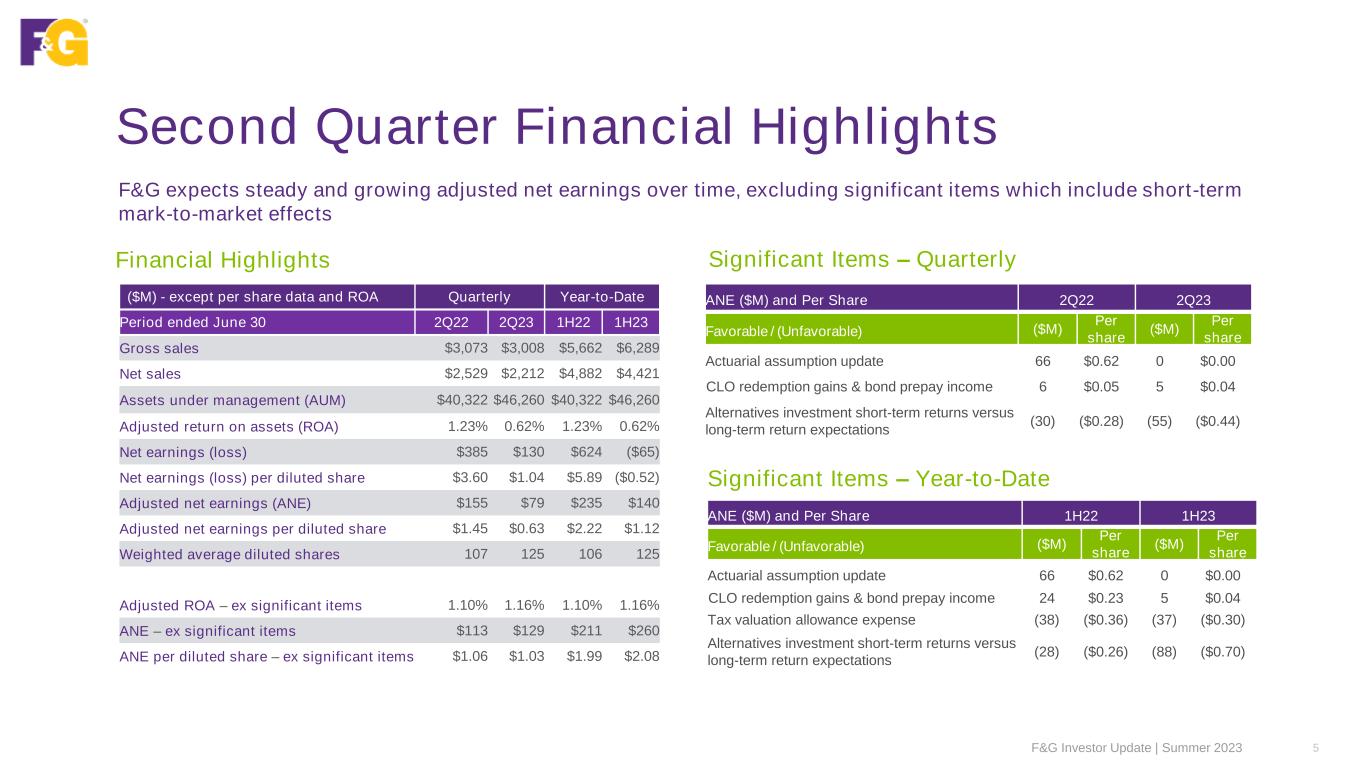 F&G

Second Quarter Financial Highlights

F&G expects steady and growing adjusted net earnings over time, excluding significant items which include short-term mark-to-market effects

Financial Highlights

| ($M) - except per share data and ROA | Quarterly | | Year-to-Date | |
|---|---|---|---|---|
| Period ended June 30 | 2Q22 | 2Q23 | 1H22 | 1H23 |
| Gross sales | $3,073 | $3,008 | $5,662 | $6,289 |
| Net sales | $2,529 | $2,212 | $4,882 | $4,421 |
| Assets under management (AUM) | $40,322 | $46,260 | $40,322 | $46,260 |
| Adjusted return on assets (ROA) | 1.23% | 0.62% | 1.23% | 0.62% |
| Net earnings (loss) | $385 | $130 | $624 | ($65) |
| Net earnings (loss) per diluted share | $3.60 | $1.04 | $5.89 | ($0.52) |
| Adjusted net earnings (ANE) | $155 | $79 | $235 | $140 |
| Adjusted net earnings per diluted share | $1.45 | $0.63 | $2.22 | $1.12 |
| Weighted average diluted shares | 107 | 125 | 106 | 125 |
| Adjusted ROA – ex significant items | 1.10% | 1.16% | 1.10% | 1.16% |
| ANE – ex significant items | $113 | $129 | $211 | $260 |
| ANE per diluted share – ex significant items | $1.06 | $1.03 | $1.99 | $2.08 |

Significant Items – Quarterly

| ANE ($M) and Per Share | 2Q22 | | 2Q23 | |
|---|---|---|---|---|
| Favorable / (Unfavorable) | ($M) | Per share | ($M) | Per share |
| Actuarial assumption update | 66 | $0.62 | 0 | $0.00 |
| CLO redemption gains & bond prepay income | 6 | $0.05 | 5 | $0.04 |
| Alternatives investment short-term returns versus long-term return expectations | (30) | ($0.28) | (55) | ($0.44) |

Significant Items – Year-to-Date

| ANE ($M) and Per Share | 1H22 | | 1H23 | |
|---|---|---|---|---|
| Favorable / (Unfavorable) | ($M) | Per share | ($M) | Per share |
| Actuarial assumption update | 66 | $0.62 | 0 | $0.00 |
| CLO redemption gains & bond prepay income | 24 | $0.23 | 5 | $0.04 |
| Tax valuation allowance expense | (38) | ($0.36) | (37) | ($0.30) |
| Alternatives investment short-term returns versus long-term return expectations | (28) | ($0.26) | (88) | ($0.70) |

F&G Investor Update | Summer 2023 5